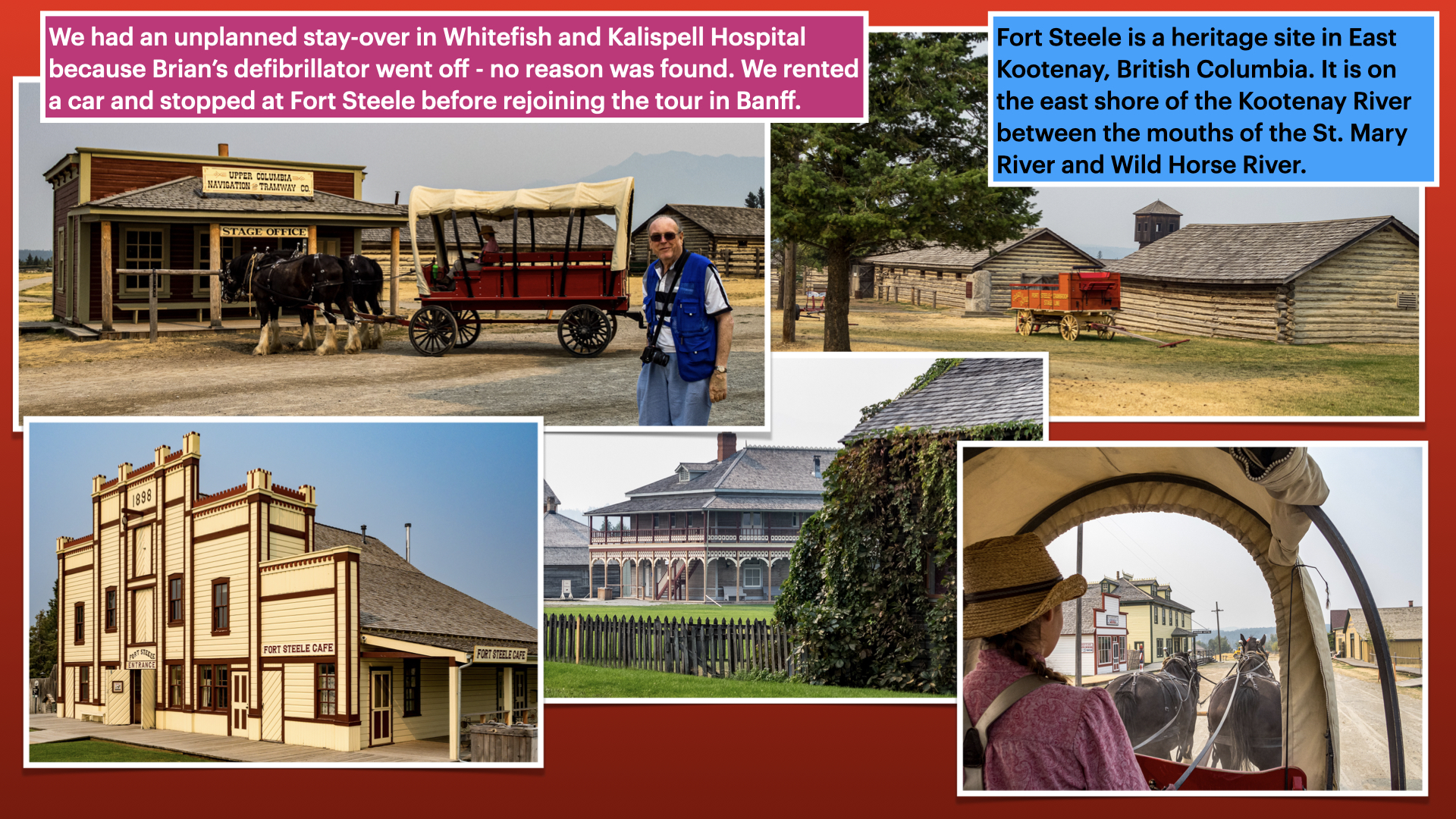 We had an unplanned stay-over in Whitefish and Kalispell Hospital because Brian's defibrillator went off - no reason was found. We rented a car and stopped at Fort Steele before rejoining the tour in Banff.

Fort Steele is a heritage site in East Kootenay, British Columbia. It is on the east shore of the Kootenay River between the mouths of the St. Mary River and Wild Horse River.

UPPER COLUMBIA NAVIGATION & TRAMWAY CO.

STAGE OFFICE

1898

FORT STEELE ENTRANCE

FORT STEELE CAFE

FORT STEELE CAFE